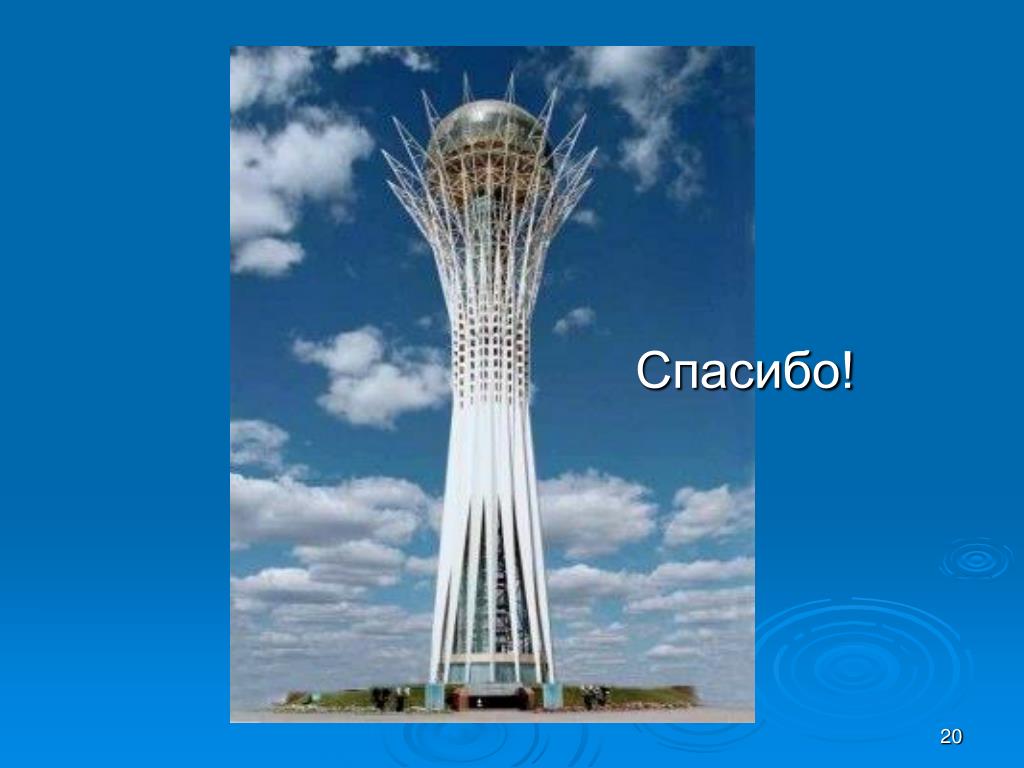 Спасибо!

20